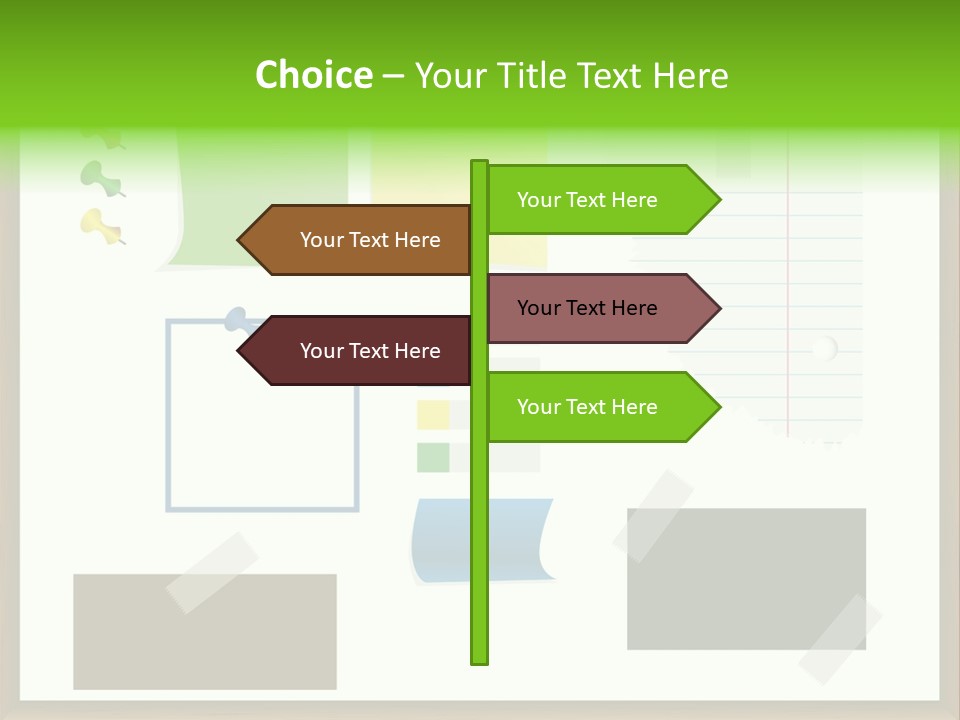 Choice – Your Title Text Here

Your Text Here

Your Text Here

Your Text Here

Your Text Here

Your Text Here